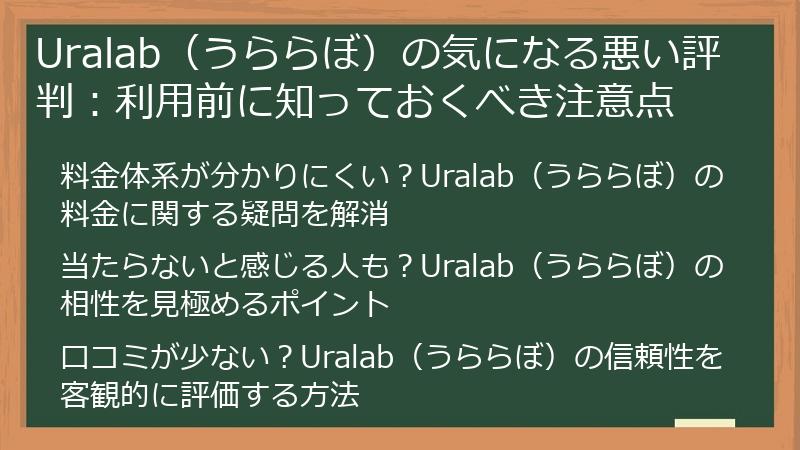 Uralab（うららぼ）の気になる悪い評判：利用前に知っておくべき注意点

料金体系が分かりにくい？Uralab（うららぼ）の料金に関する疑問を解消

当たらないと感じる人も？Uralab（うららぼ）の相性を見極めるポイント

口コミが少ない？Uralab（うららぼ）の信頼性を客観的に評価する方法